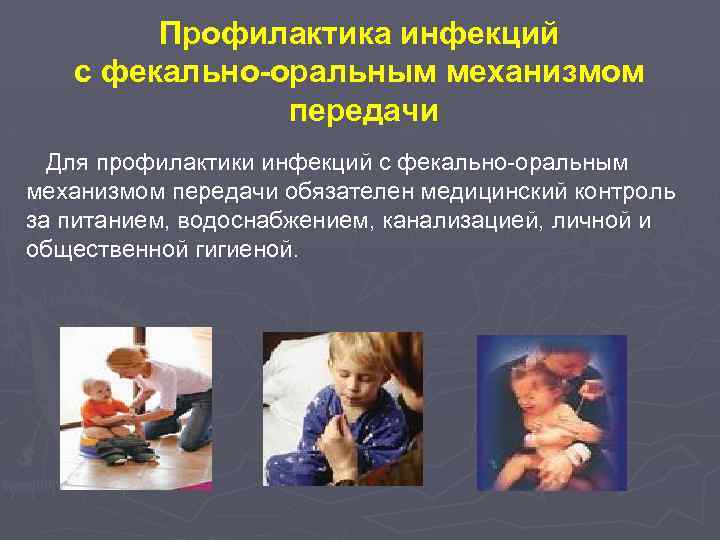 Профилактика инфекций с фекально-оральным механизмом передачи

Для профилактики инфекций с фекально-оральным механизмом передачи обязателен медицинский контроль за питанием, водоснабжением, канализацией, личной и общественной гигиеной.